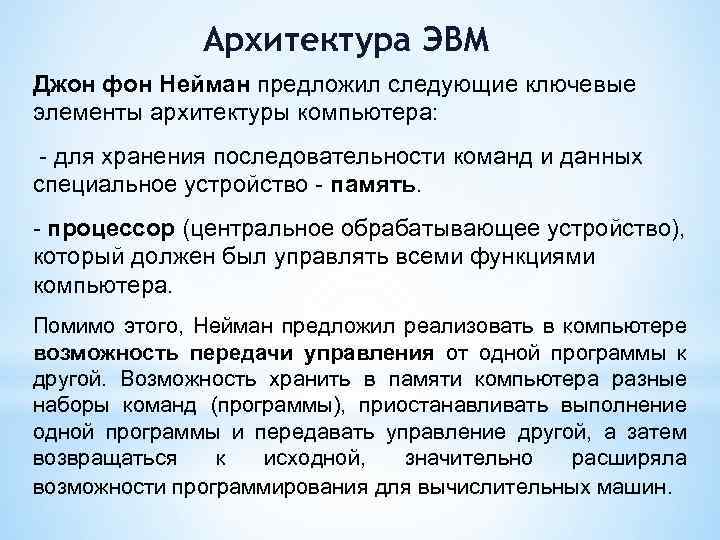 Архитектура ЭВМ

Джон фон Нейман предложил следующие ключевые элементы архитектуры компьютера:

- для хранения последовательности команд и данных специальное устройство - память.

- процессор (центральное обрабатывающее устройство), который должен был управлять всеми функциями компьютера.

Помимо этого, Нейман предложил реализовать в компьютере возможность передачи управления от одной программы к другой. Возможность хранить в памяти компьютера разные наборы команд (программы), приостанавливать выполнение одной программы и передавать управление другой, а затем возвращаться к исходной, значительно расширяла возможности программирования для вычислительных машин.